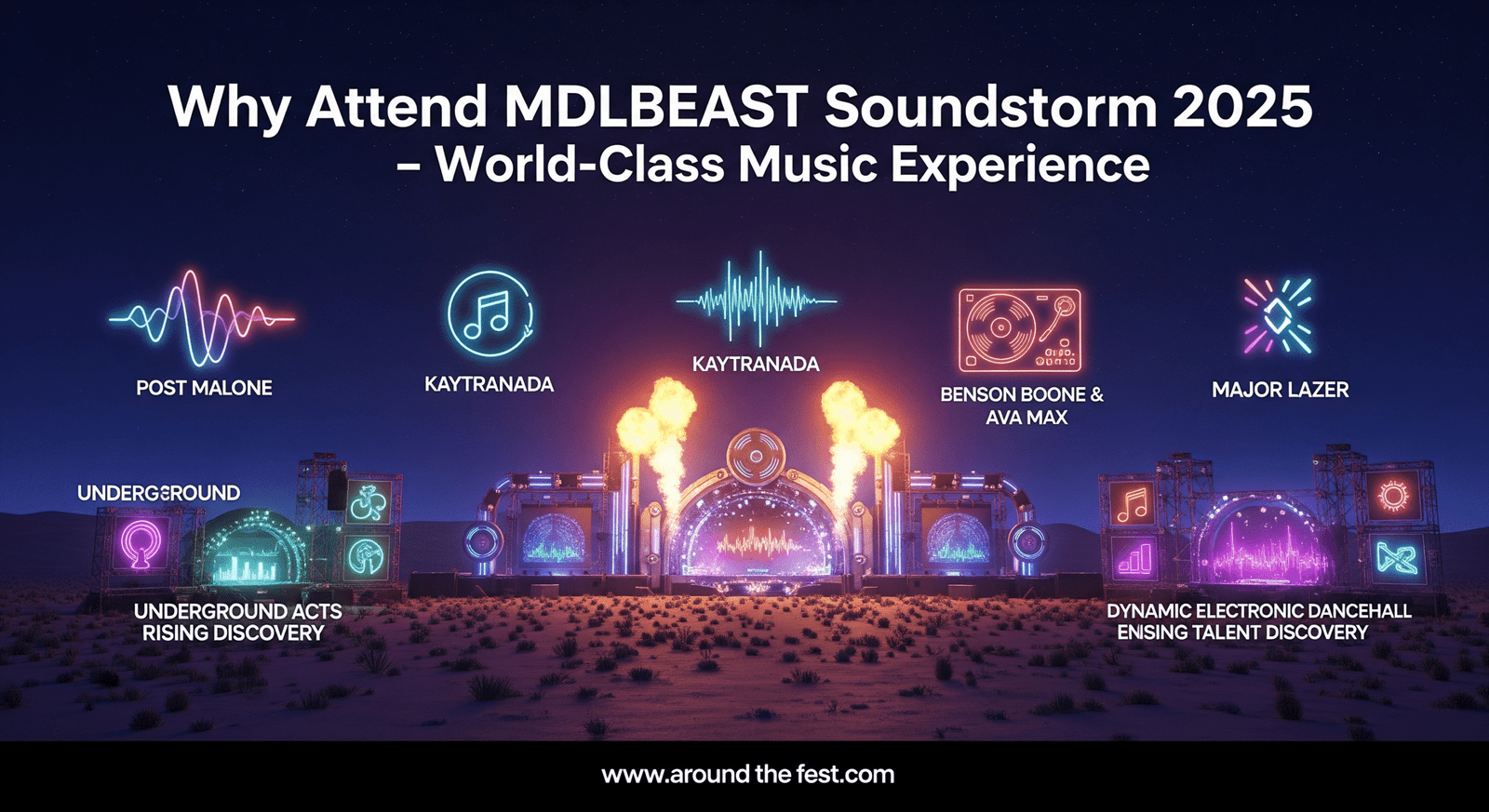 Why Attend MDLBEAST Soundstorm 2025 – World-Class Music Experience

POST MALONE

KAYTRANADA

KAYTRANADA

BENSON BOONE & AVA MAX

MAJOR LAZER

UNDERGROUND

UNDERGROUND ACTS RISING DISCOVERY

DYNAMIC ELECTRONIC DANCEHALL ENISING TALENT DISCOVERY

www.around the fest.com